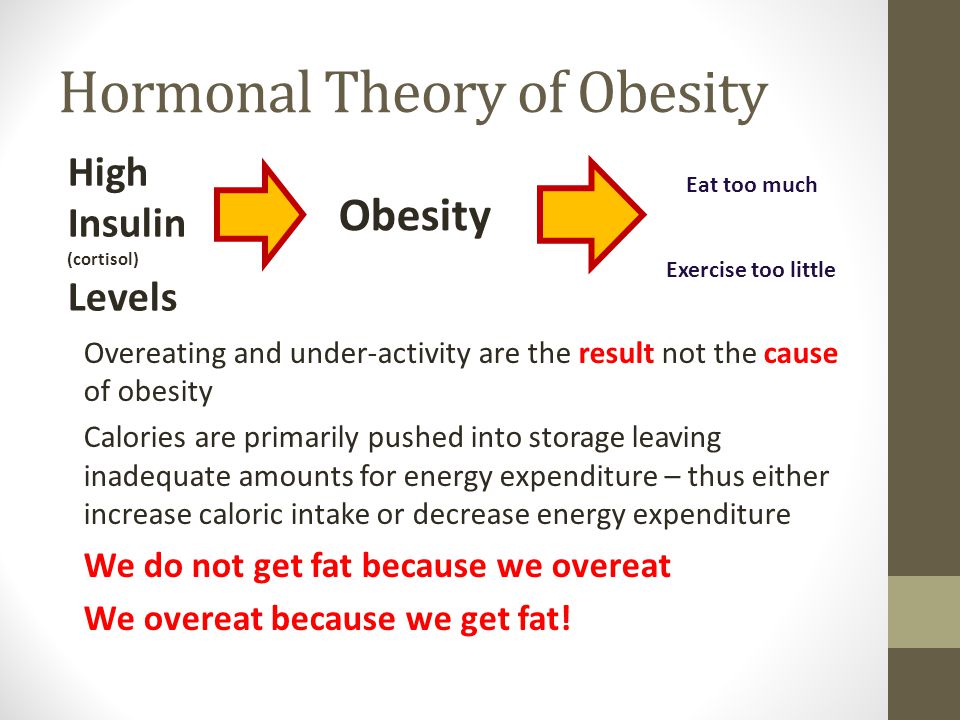 Hormonal Theory of Obesity

High Insulin (cortisol) Levels

Obesity

Eat too much

Exercise too little

Overeating and under-activity are the result not the cause of obesity

Calories are primarily pushed into storage leaving inadequate amounts for energy expenditure – thus either increase caloric intake or decrease energy expenditure

We do not get fat because we overeat

We overeat because we get fat!